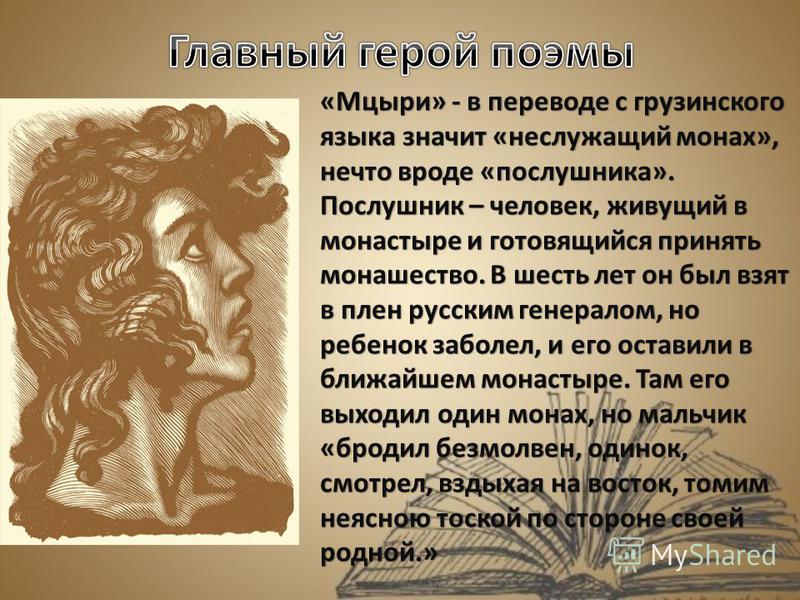 Главный герой поэмы

«Мцыри» - в переводе с грузинского языка значит «неслужащий монах», нечто вроде «послушника». Послушник – человек, живущий в монастыре и готовящийся принять монашество. В шесть лет он был взят в плен русским генералом, но ребенок заболел, и его оставили в ближайшем монастыре. Там его выходил один монах, но мальчик «бродил безмолвен, одинок, смотрел, вздыхая на восток, томим неясною тоской по стороне своей родной.»

MyShared